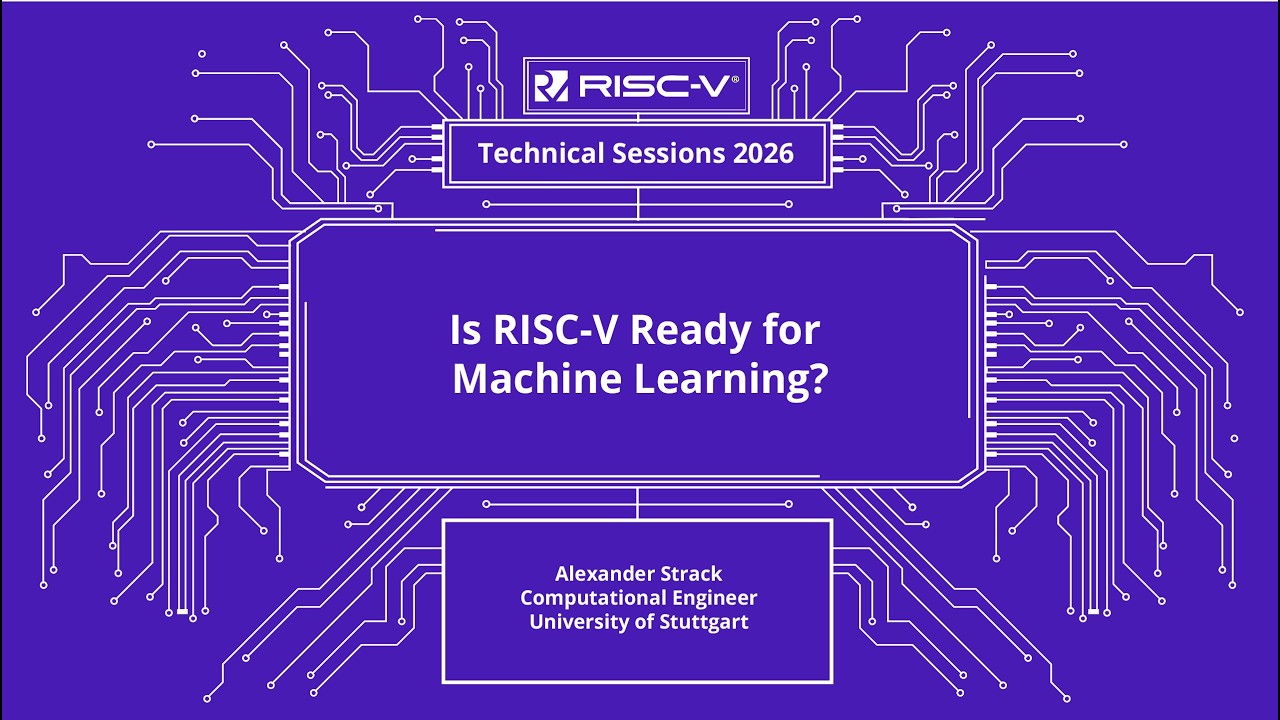 RISC-V®

Technical Sessions 2026

Is RISC-V Ready for Machine Learning?

Alexander Strack
Computational Engineer
University of Stuttgart